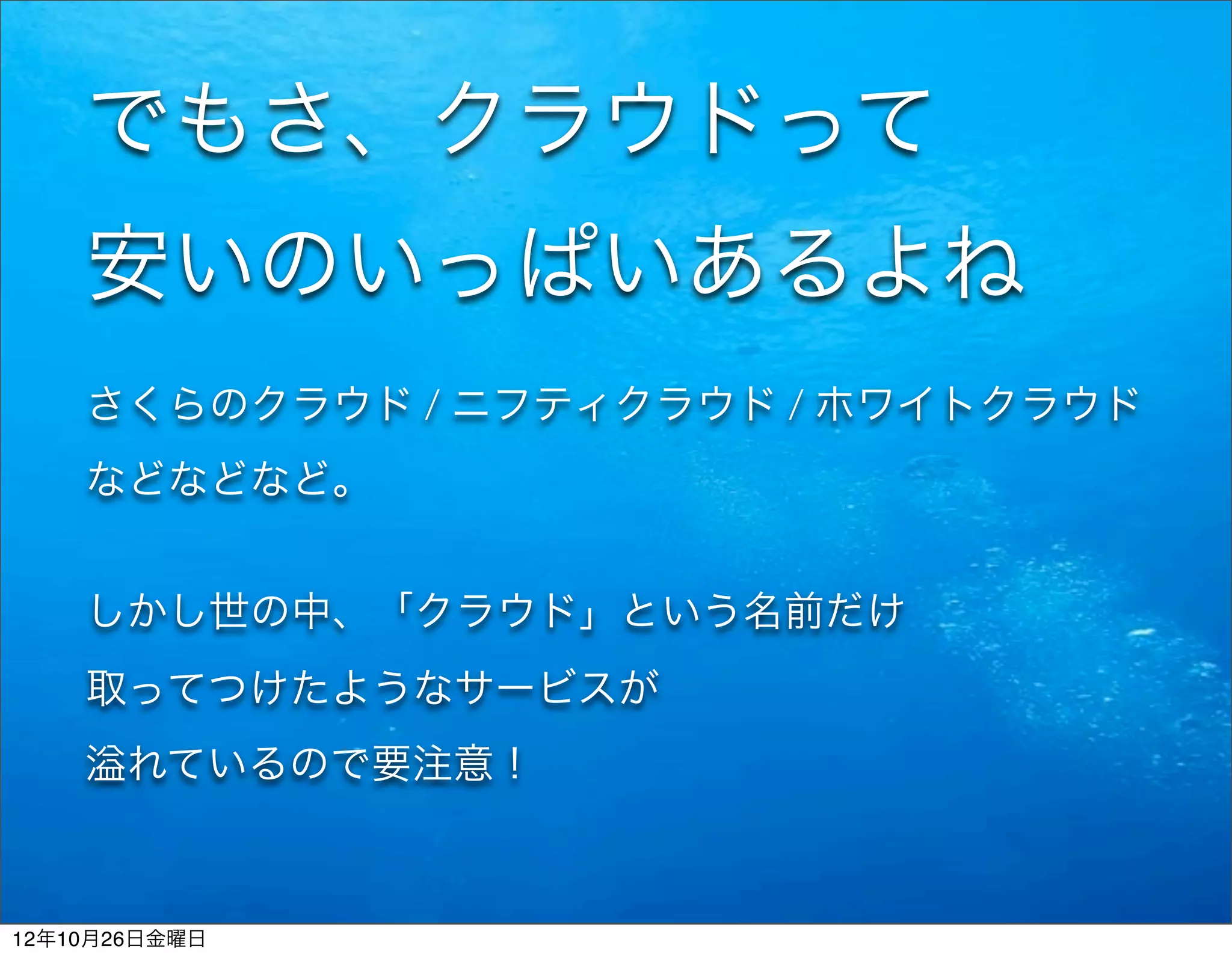 でもさ、クラウドって
安いのいっぱいあるよね

さくらのクラウド / ニフティクラウド / ホワイトクラウド
などなどなど。

しかし世の中、「クラウド」という名前だけ
取ってつけたようなサービスが
溢れているので要注意！

12年10月26日金曜日